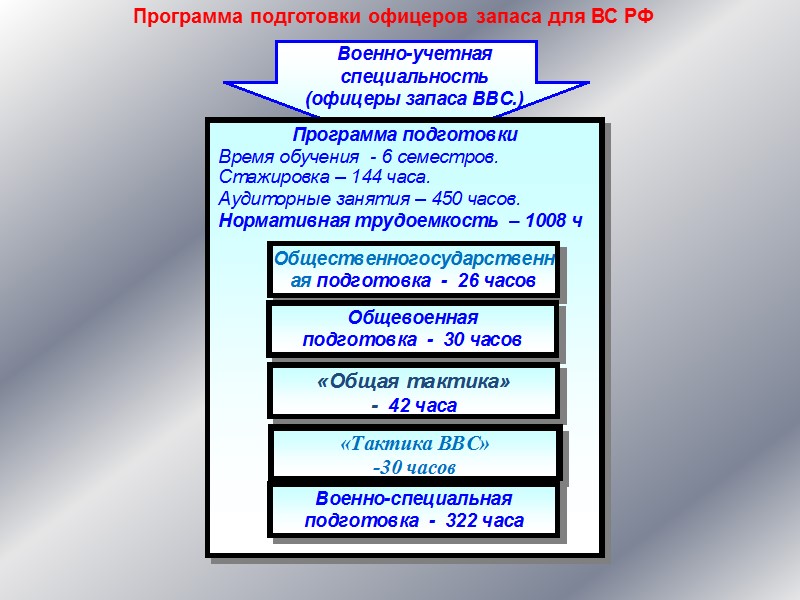 Программа подготовки офицеров запаса для ВС РФ

Военно-учетная специальность (офицеры запаса ВВС.)

Программа подготовки
Время обучения - 6 семестров.
Стажировка – 144 часа.
Аудиторные занятия – 450 часов.
Нормативная трудоемкость – 1008 ч

Общественногосударственная подготовка - 26 часов

Общевоенная подготовка - 30 часов

«Общая тактика» - 42 часа

«Тактика ВВС» -30 часов

Военно-специальная подготовка - 322 часа